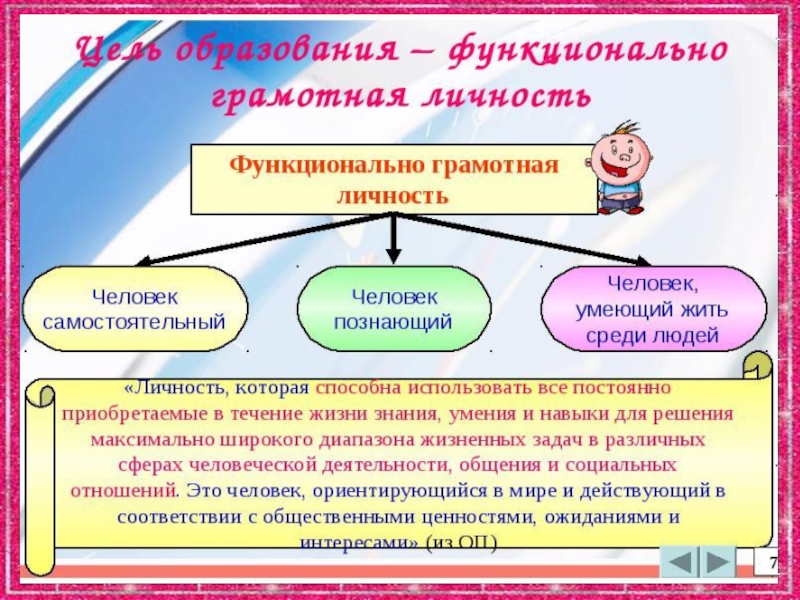 Цель образования – функционально грамотная личность

Функционально грамотная личность

Человек самостоятельный

Человек познающий

Человек, умеющий жить среди людей

«Личность, которая способна использовать все постоянно приобретаемые в течение жизни знания, умения и навыки для решения максимально широкого диапазона жизненных задач в различных сферах человеческой деятельности, общения и социальных отношений. Это человек, ориентирующийся в мире и действующий в соответствии с общественными ценностями, ожиданиями и интересами» (из ОП)

7